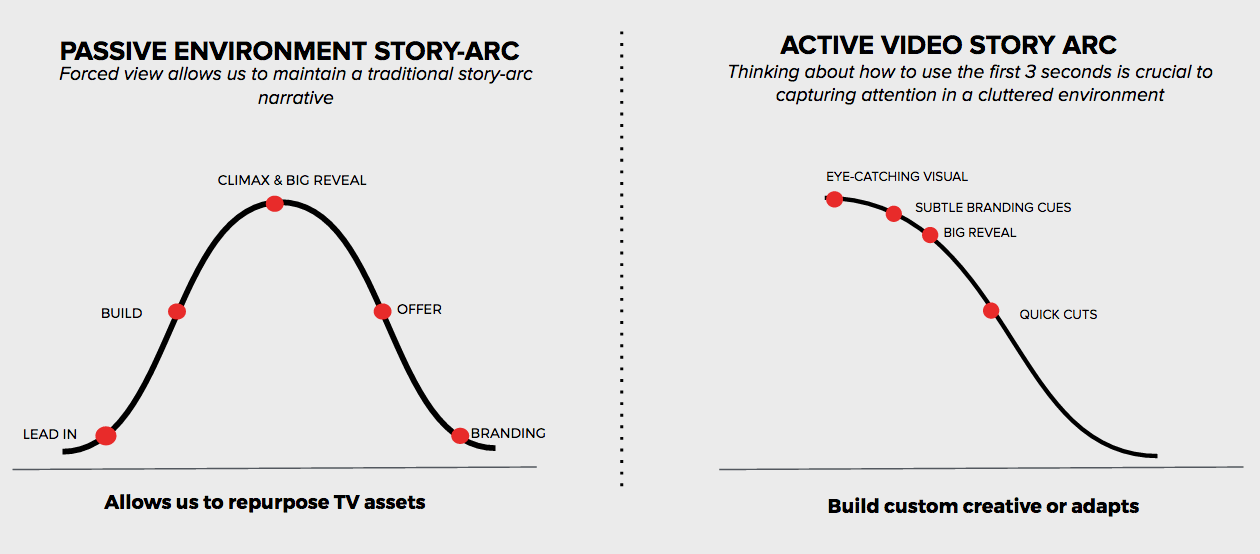 PASSIVE ENVIRONMENT STORY-ARC
Forced view allows us to maintain a traditional story-arc narrative

CLIMAX & BIG REVEAL
BUILD
OFFER
LEAD IN
BRANDING

Allows us to repurpose TV assets

ACTIVE VIDEO STORY ARC
Thinking about how to use the first 3 seconds is crucial to capturing attention in a cluttered environment

EYE-CATCHING VISUAL
SUBTLE BRANDING CUES
BIG REVEAL
QUICK CUTS

Build custom creative or adapts